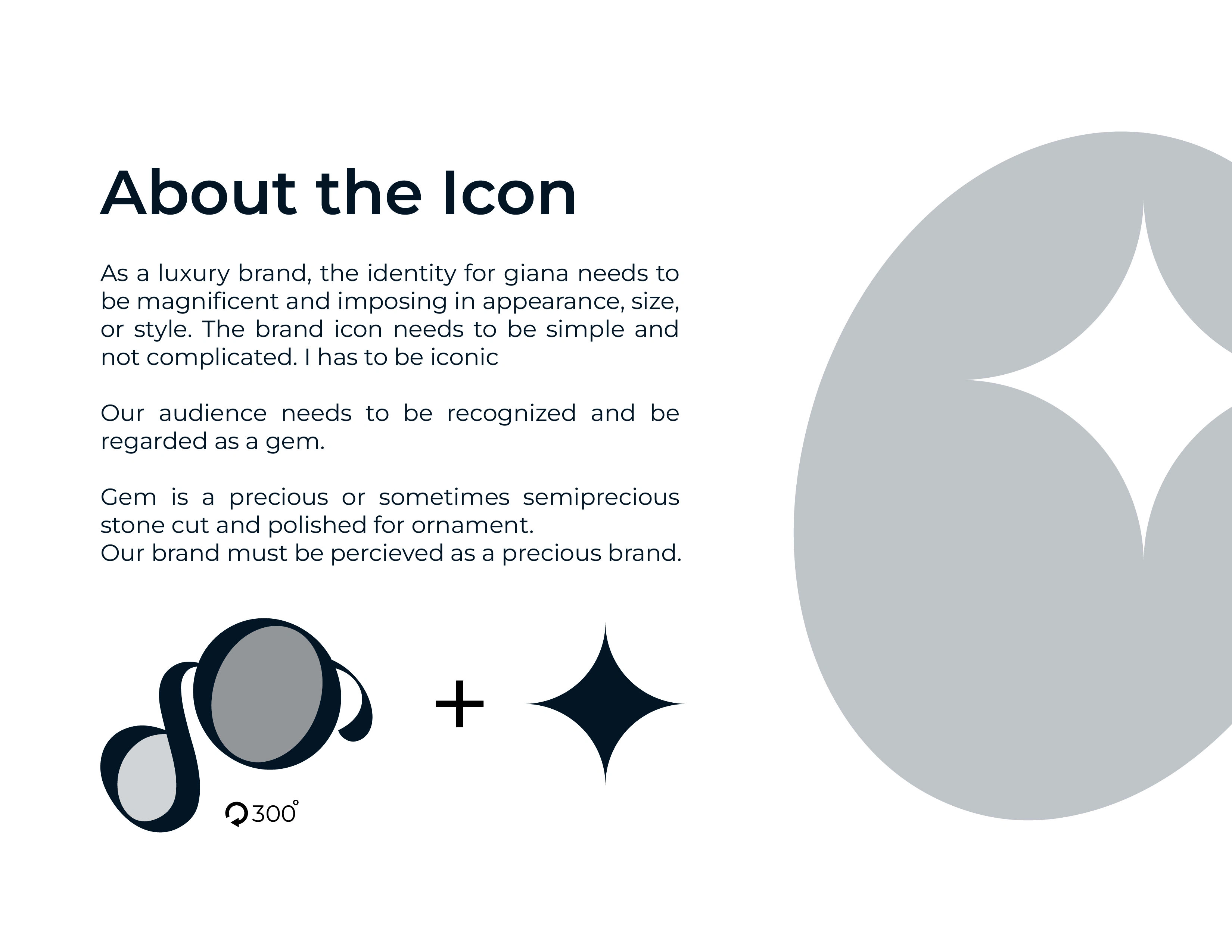 About the Icon

As a luxury brand, the identity for giana needs to be magnificent and imposing in appearance, size, or style. The brand icon needs to be simple and not complicated. I has to be iconic

Our audience needs to be recognized and be regarded as a gem.

Gem is a precious or sometimes semiprecious stone cut and polished for ornament.
Our brand must be percieved as a precious brand.

300°

+